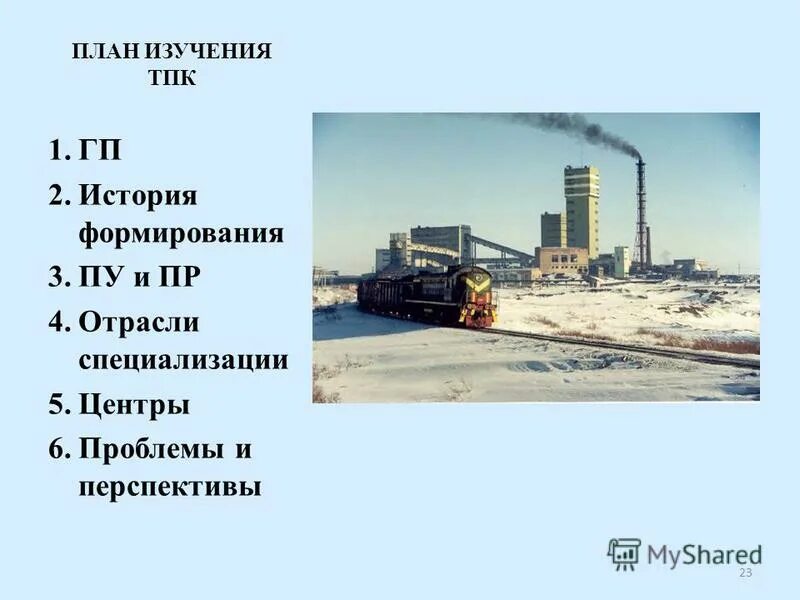 ПЛАН ИЗУЧЕНИЯ ТПК

1. ГП
2. История формирования
3. ПУ и ПР
4. Отрасли специализации
5. Центры
6. Проблемы и перспективы

MyShared

23